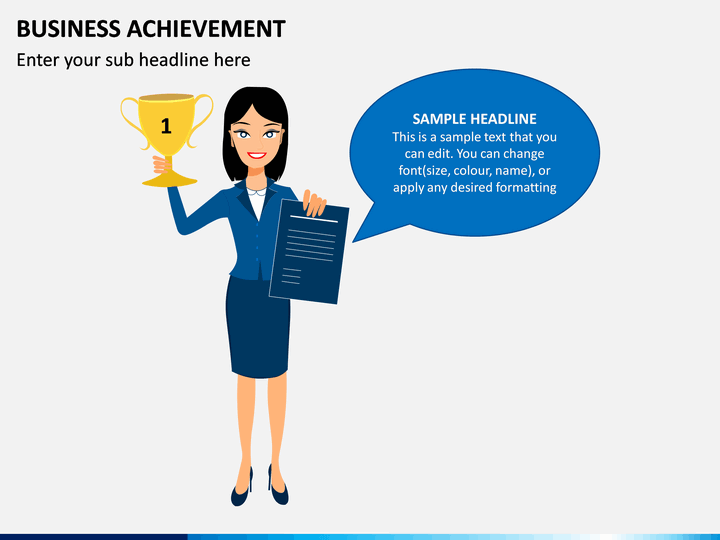 BUSINESS ACHIEVEMENT

Enter your sub headline here

1

SAMPLE HEADLINE

This is a sample text that you can edit. You can change font(size, colour, name), or apply any desired formatting